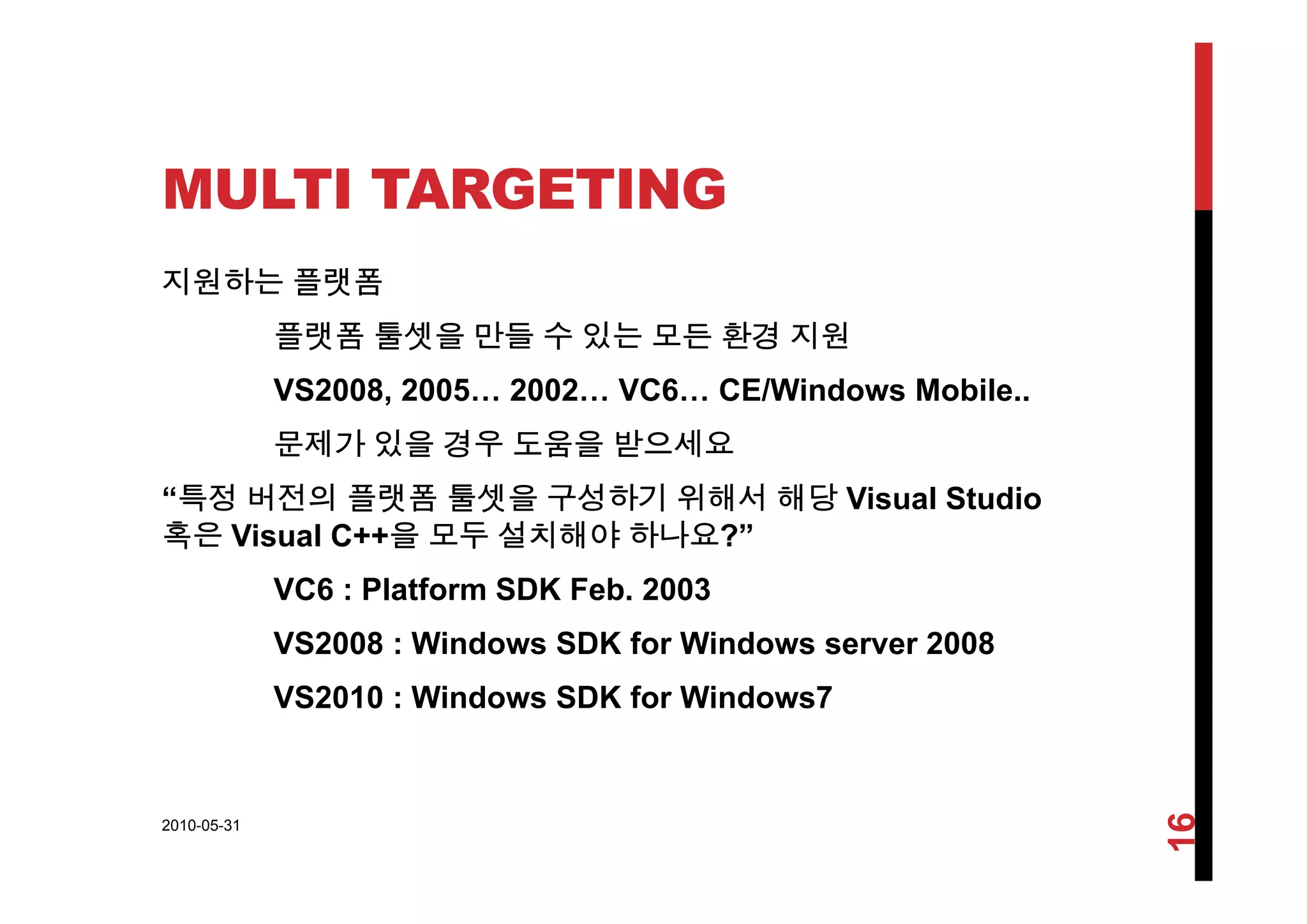 MULTI TARGETING

지원하는 플랫폼

플랫폼 툴셋을 만들 수 있는 모든 환경 지원

VS2008, 2005… 2002… VC6… CE/Windows Mobile..

문제가 있을 경우 도움을 받으세요

“특정 버전의 플랫폼 툴셋을 구성하기 위해서 해당 Visual Studio 혹은 Visual C++을 모두 설치해야 하나요?”

VC6 : Platform SDK Feb. 2003

VS2008 : Windows SDK for Windows server 2008

VS2010 : Windows SDK for Windows7

2010-05-31

16